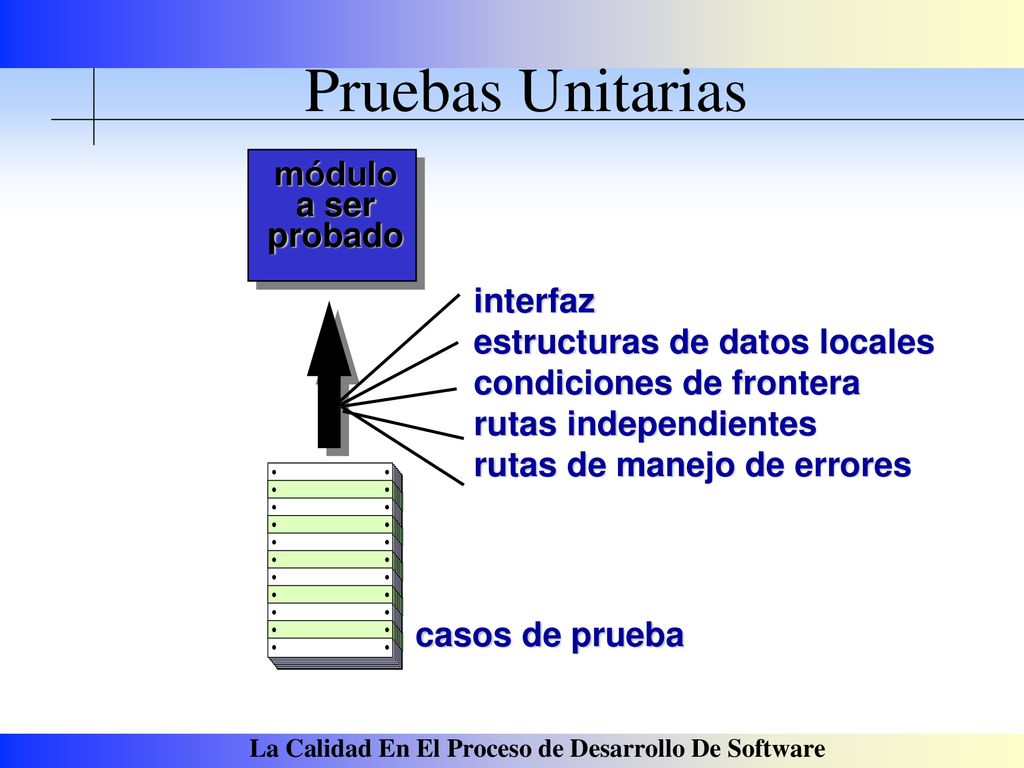 Pruebas Unitarias

módulo a ser probado

interfaz
estructuras de datos locales
condiciones de frontera
rutas independientes
rutas de manejo de errores

casos de prueba

La Calidad En El Proceso de Desarrollo De Software